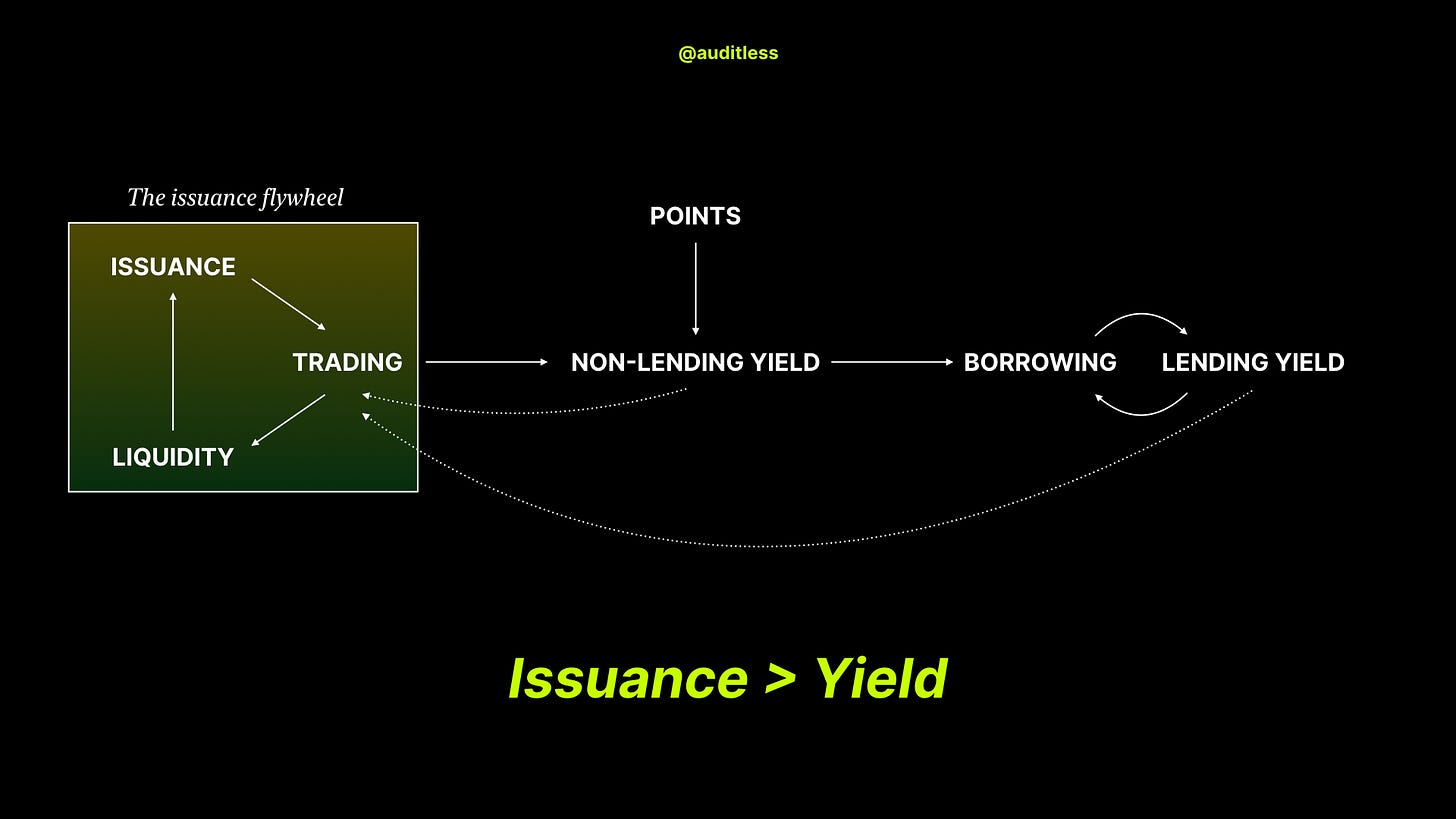 @auditless

The issuance flywheel

ISSUANCE

TRADING

LIQUIDITY

POINTS

NON-LENDING YIELD

BORROWING

LENDING YIELD

Issuance > Yield